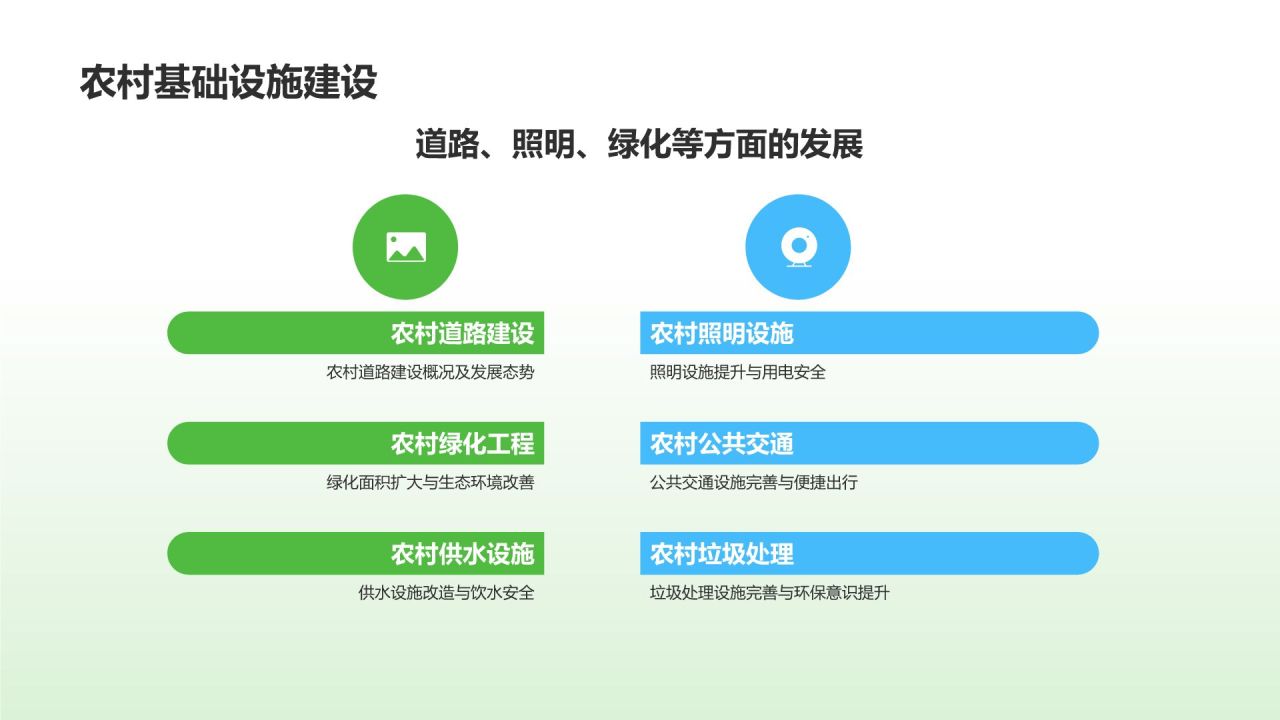 农村基础设施建设

道路、照明、绿化等方面的发展

农村道路建设

农村道路建设概况及发展态势

农村绿化工程

绿化面积扩大与生态环境改善

农村供水设施

供水设施改造与饮水安全

农村照明设施

照明设施提升与用电安全

农村公共交通

公共交通设施完善与便捷出行

农村垃圾处理

垃圾处理设施完善与环保意识提升